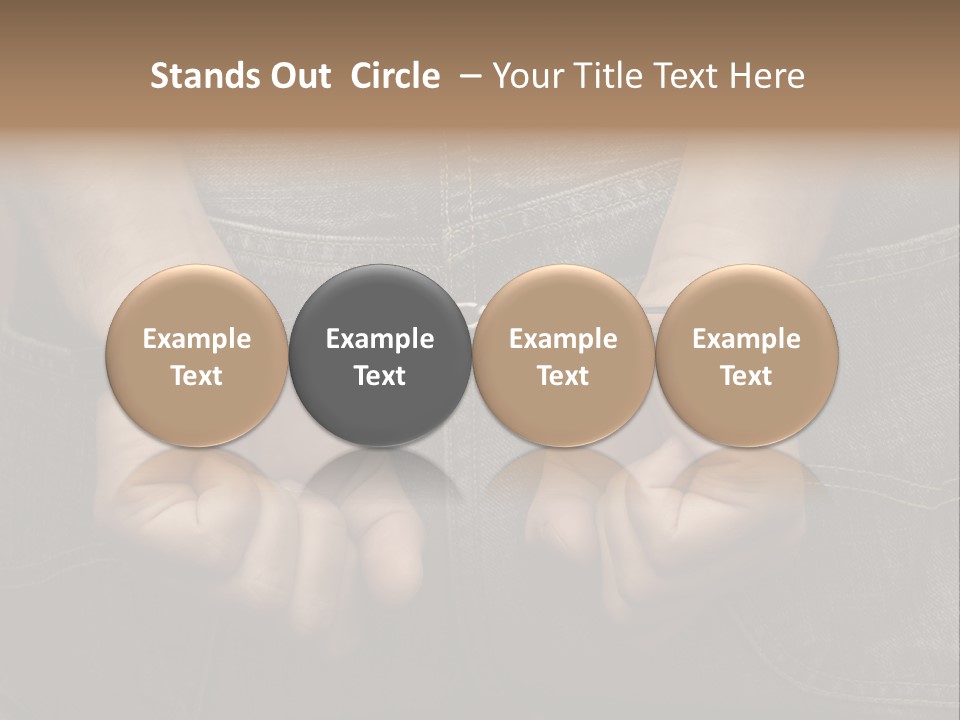 Stands Out Circle – Your Title Text Here

Example Text

Example Text

Example Text

Example Text